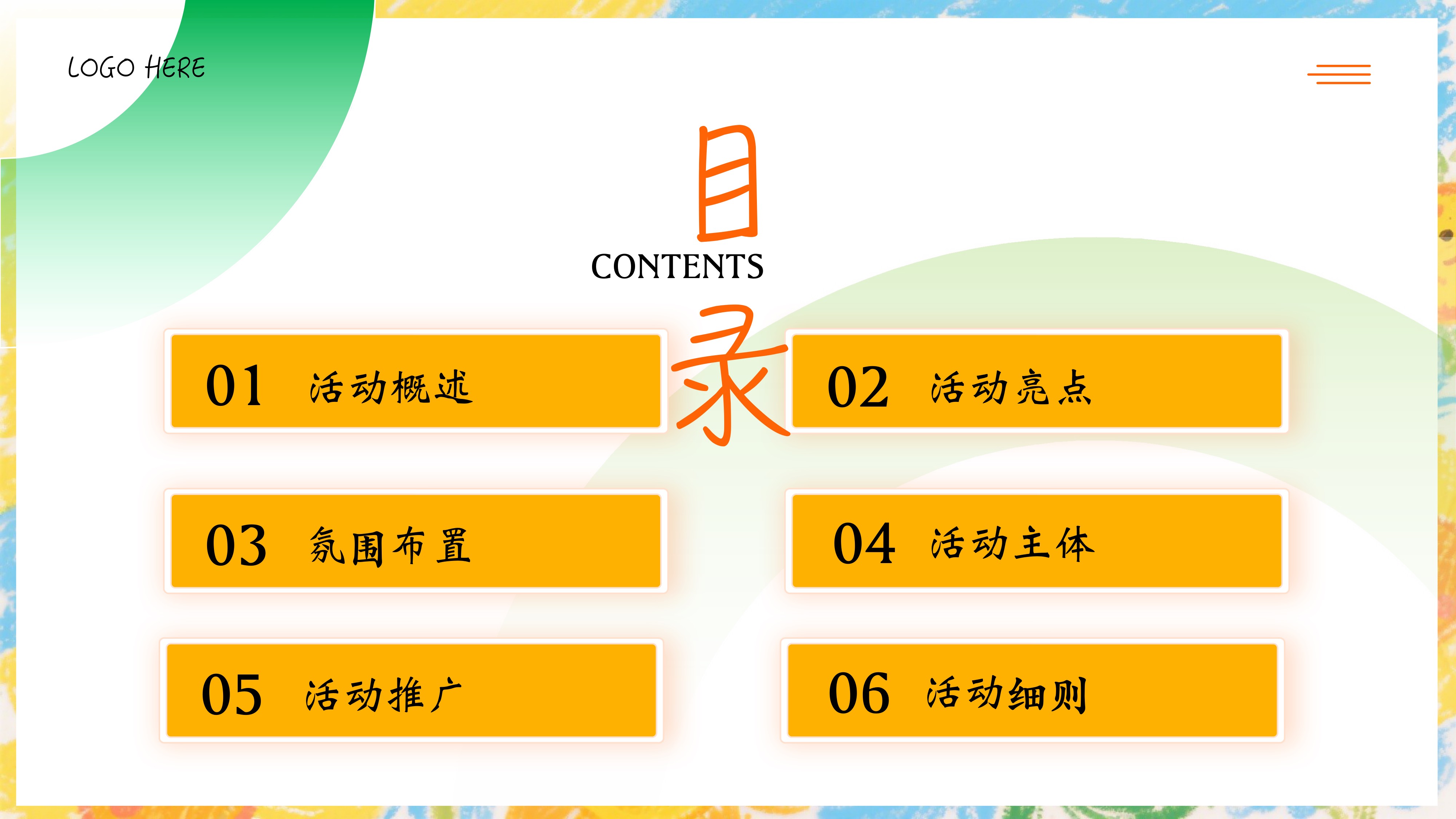 LOGO HERE

目

CONTENTS

录

01 活动概述

02 活动亮点

03 氛围布置

04 活动主体

05 活动推广

06 活动细则